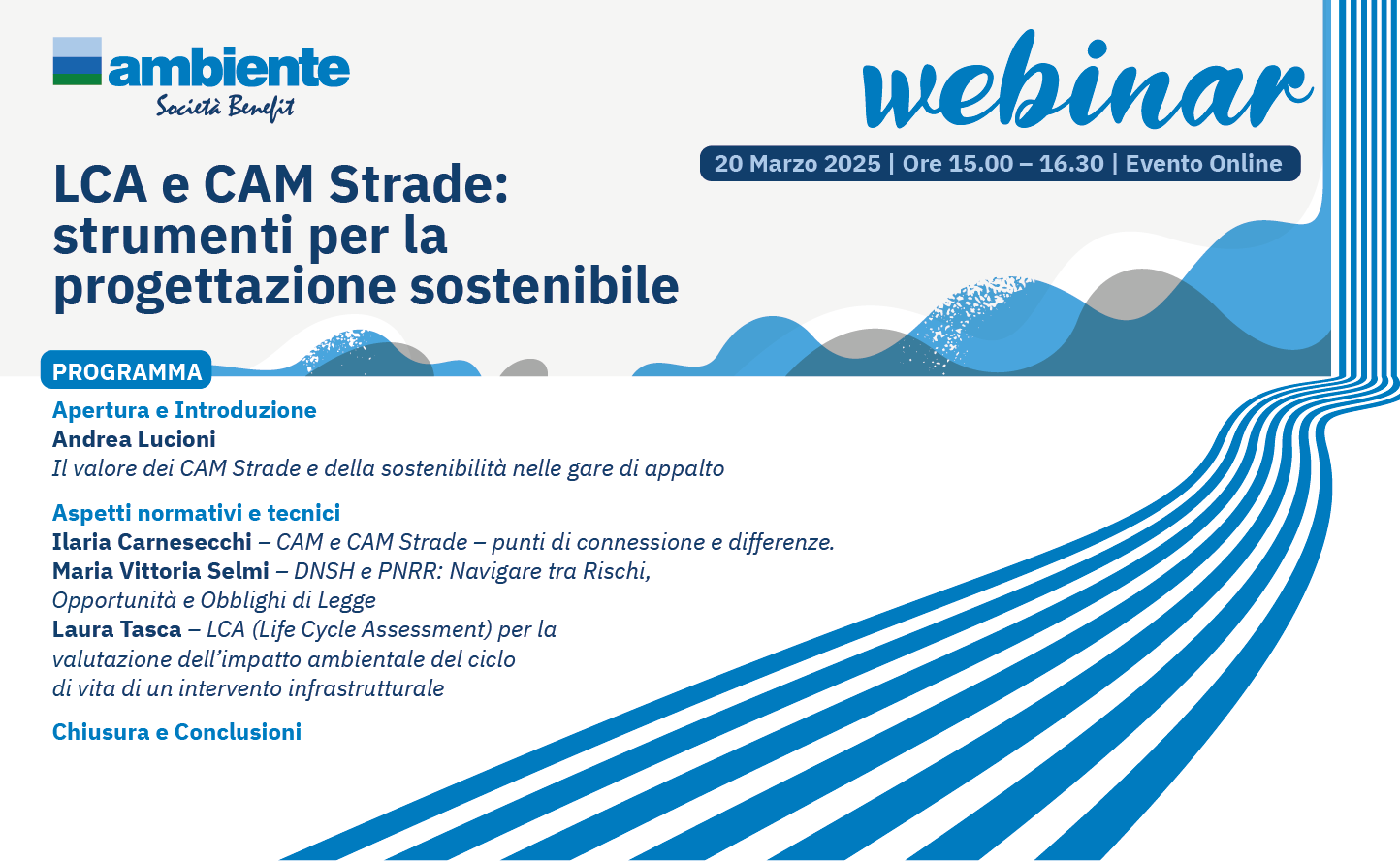 ambiente
Società Benefit

webinar

20 Marzo 2025 | Ore 15.00 – 16.30 | Evento Online

LCA e CAM Strade: strumenti per la progettazione sostenibile

PROGRAMMA

Apertura e Introduzione
Andrea Lucioni
Il valore dei CAM Strade e della sostenibilità nelle gare di appalto

Aspetti normativi e tecnici
Ilaria Carnesecchi – CAM e CAM Strade – punti di connessione e differenze.
Maria Vittoria Selmi – DNSH e PNRR: Navigare tra Rischi, Opportunità e Obblighi di Legge
Laura Tasca – LCA (Life Cycle Assessment) per la valutazione dell'impatto ambientale del ciclo di vita di un intervento infrastrutturale

Chiusura e Conclusioni